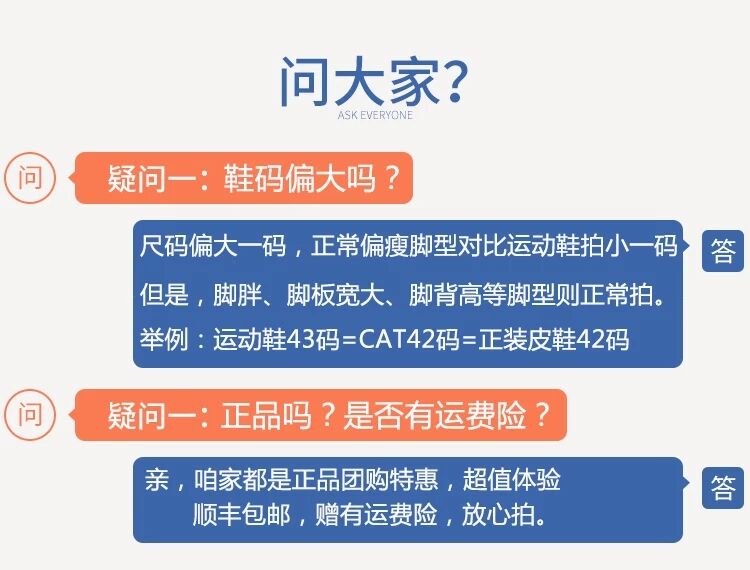 问大家?
ASK EVERYONE

问

疑问一：鞋码偏大吗？

尺码偏大一码，正常偏瘦脚型对比运动鞋拍小一码

但是，脚胖、脚板宽大、脚背高等脚型则正常拍。

举例：运动鞋43码=CAT42码=正装皮鞋42码

答

问

疑问一：正品吗？是否有运费险？

亲，咱家都是正品团购特惠，超值体验

顺丰包邮，赠有运费险，放心拍。

答